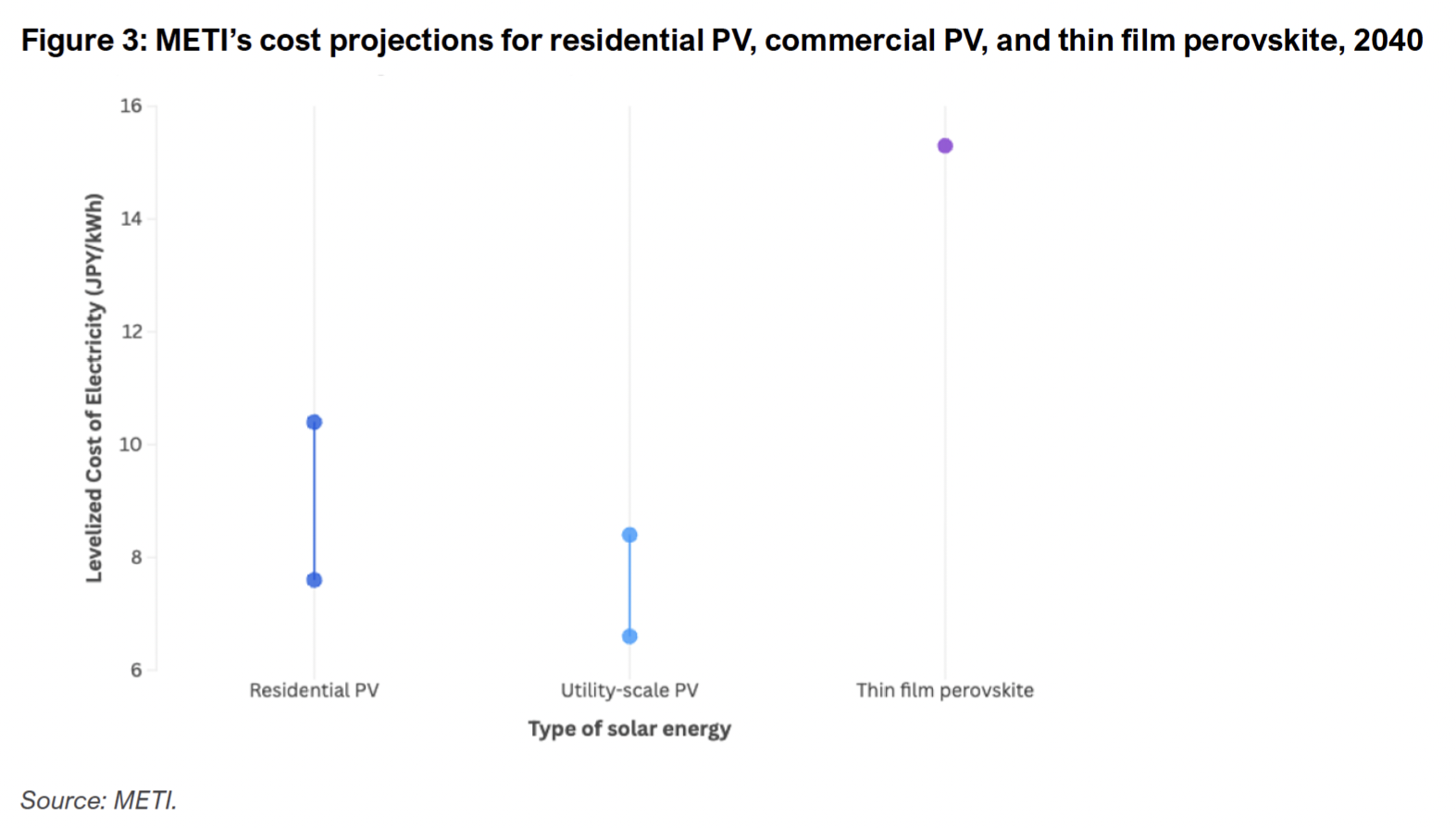 Figure 3: METI's cost projections for residential PV, commercial PV, and thin film perovskite, 2040

Levelized Cost of Electricity (JPY/kWh)

16
14
12
10
8
6

Residential PV
Utility-scale PV
Thin film perovskite

Type of solar energy

Source: METI.